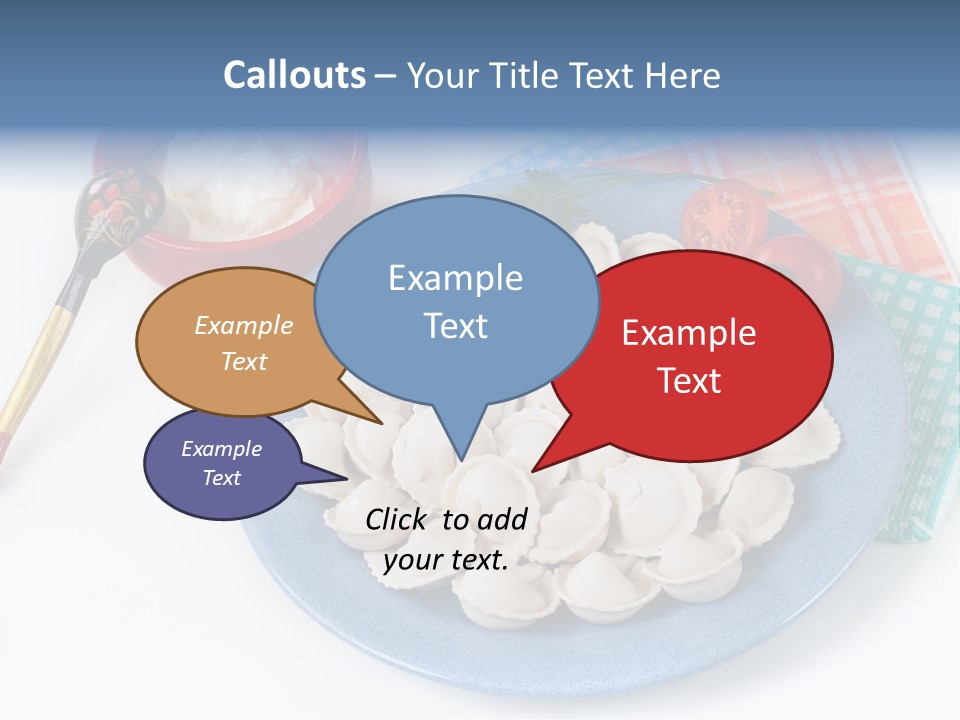 Callouts – Your Title Text Here

Example Text

Example Text

Example Text

Example Text

Click to add your text.